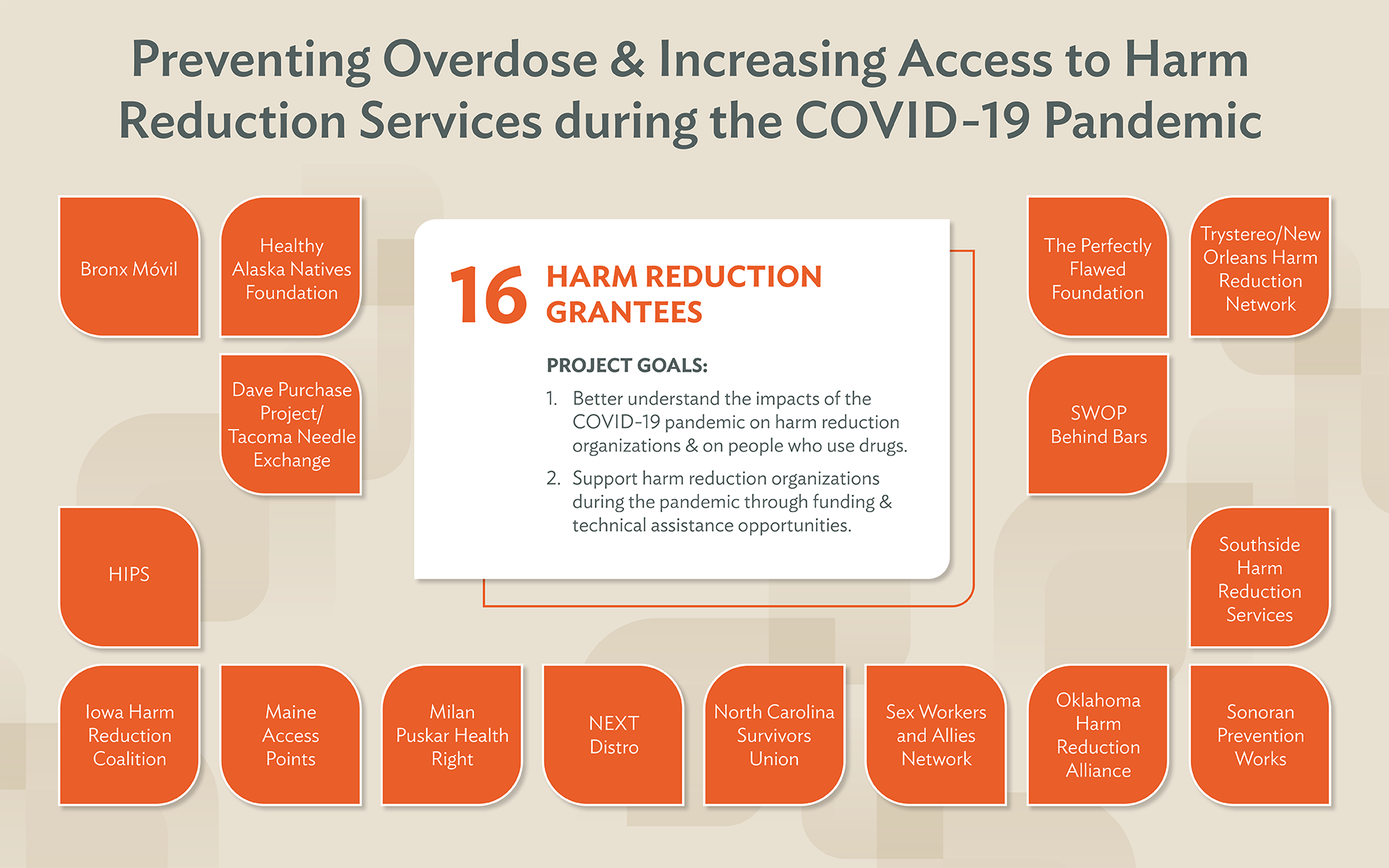 Preventing Overdose & Increasing Access to Harm Reduction Services during the COVID-19 Pandemic

Bronx Móvil

Healthy Alaska Natives Foundation

Dave Purchase Project/ Tacoma Needle Exchange

HIPS

16 HARM REDUCTION GRANTEES

PROJECT GOALS:

1. Better understand the impacts of the COVID-19 pandemic on harm reduction organizations & on people who use drugs.

2. Support harm reduction organizations during the pandemic through funding & technical assistance opportunities.

The Perfectly Flawed Foundation

Trystereo/New Orleans Harm Reduction Network

SWOP Behind Bars

Southside Harm Reduction Services

Iowa Harm Reduction Coalition

Maine Access Points

Milan Puskar Health Right

NEXT Distro

North Carolina Survivors Union

Sex Workers and Allies Network

Oklahoma Harm Reduction Alliance

Sonoran Prevention Works